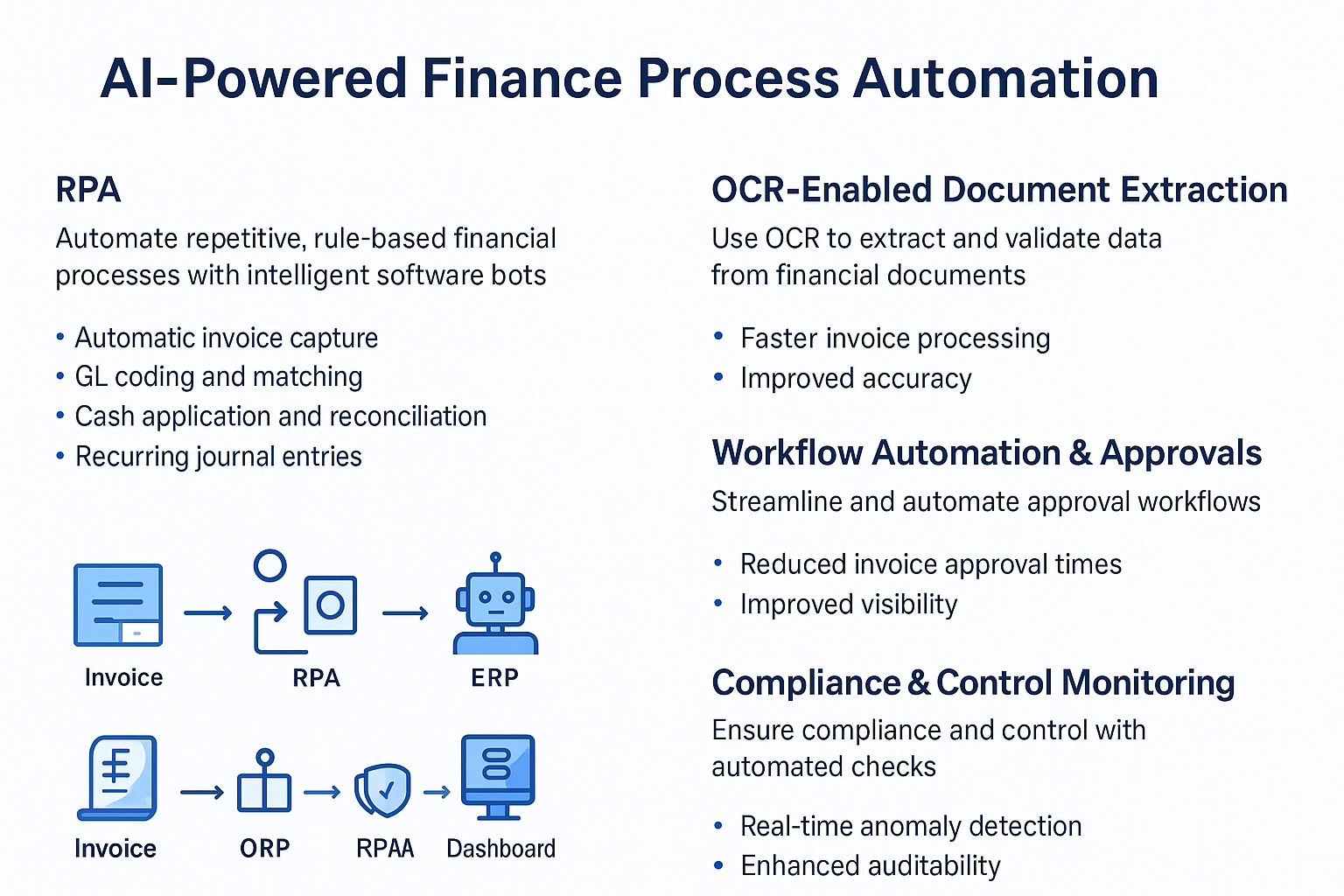 AI-Powered Finance Process Automation

RPA

Automate repetitive, rule-based financial processes with intelligent software bots

• Automatic invoice capture
• GL coding and matching
• Cash application and reconciliation
• Recurring journal entries

Invoice RPA ERP

Invoice ORP RPAA Dashboard

OCR-Enabled Document Extraction

Use OCR to extract and validate data from financial documents

• Faster invoice processing
• Improved accuracy

Workflow Automation & Approvals

Streamline and automate approval workflows

• Reduced invoice approval times
• Improved visibility

Compliance & Control Monitoring

Ensure compliance and control with automated checks

• Real-time anomaly detection
• Enhanced auditability